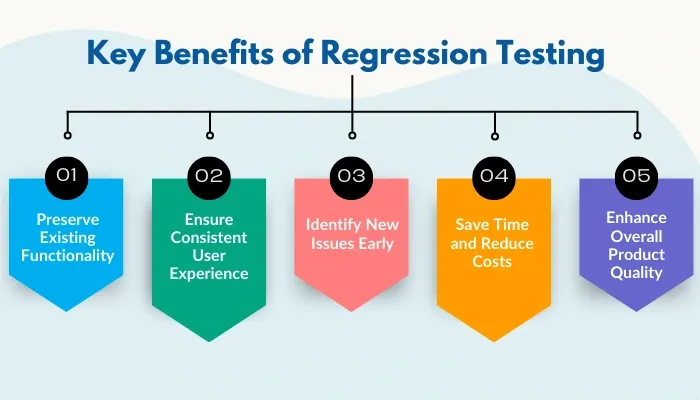 Key Benefits of Regression Testing

01
Preserve Existing Functionality

02
Ensure Consistent User Experience

03
Identify New Issues Early

04
Save Time and Reduce Costs

05
Enhance Overall Product Quality